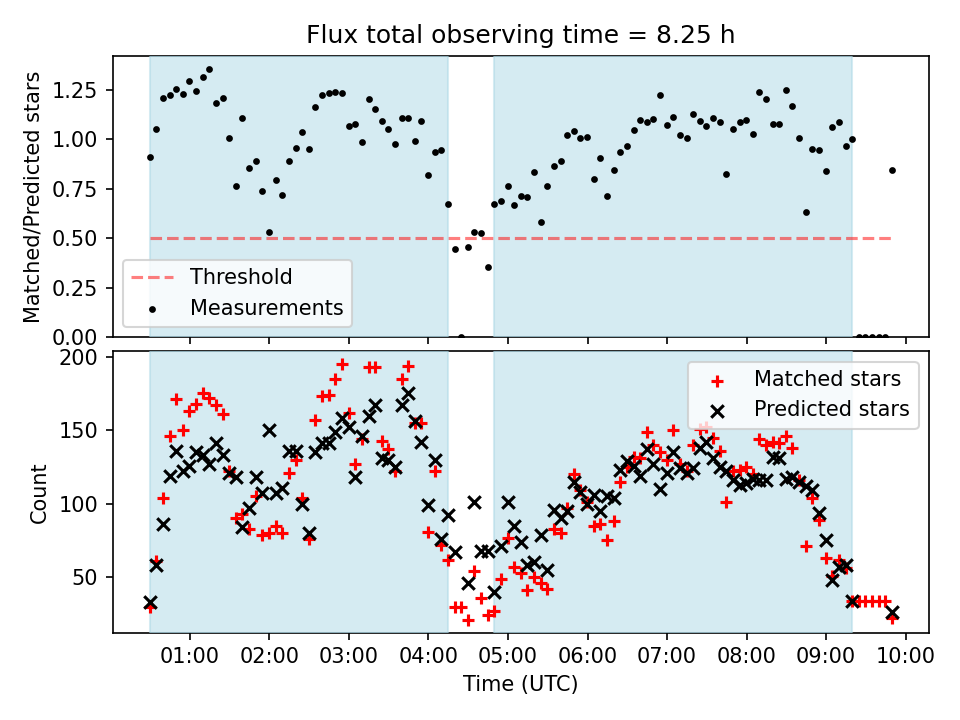 Flux total observing time = 8.25 h

Matched/Predicted stars

1.25
1.00
0.75
0.50
0.25
0.00

Threshold
Measurements

Count

200
150
100
50

Matched stars
Predicted stars

01:00 02:00 03:00 04:00 05:00 06:00 07:00 08:00 09:00 10:00

Time (UTC)